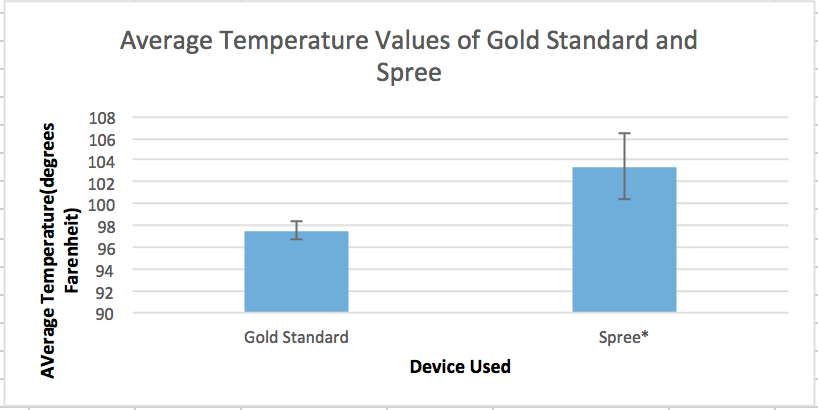 Average Temperature Values of Gold Standard and Spree

AVerage Temperature(degrees Farenheit)

108
106
104
102
100
98
96
94
92
90

Gold Standard

Spree*

Device Used